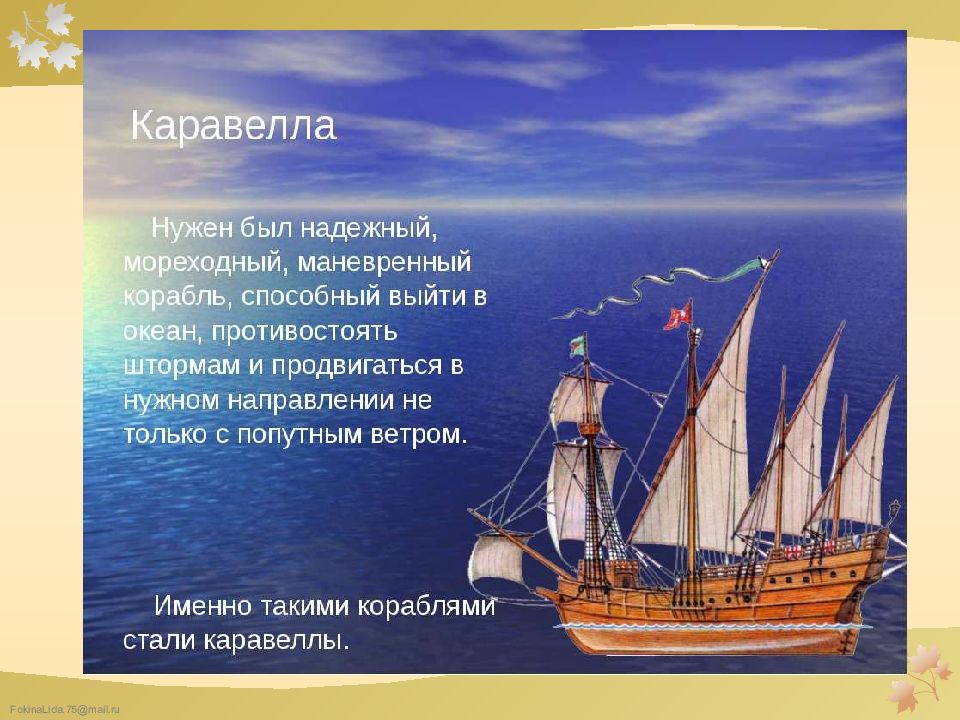 Каравелла

Нужен был надежный, мореходный, маневренный корабль, способный выйти в океан, противостоять штормам и продвигаться в нужном направлении не только с попутным ветром.

Именно такими кораблями стали каравеллы.

FokinaLida.75@mail.ru